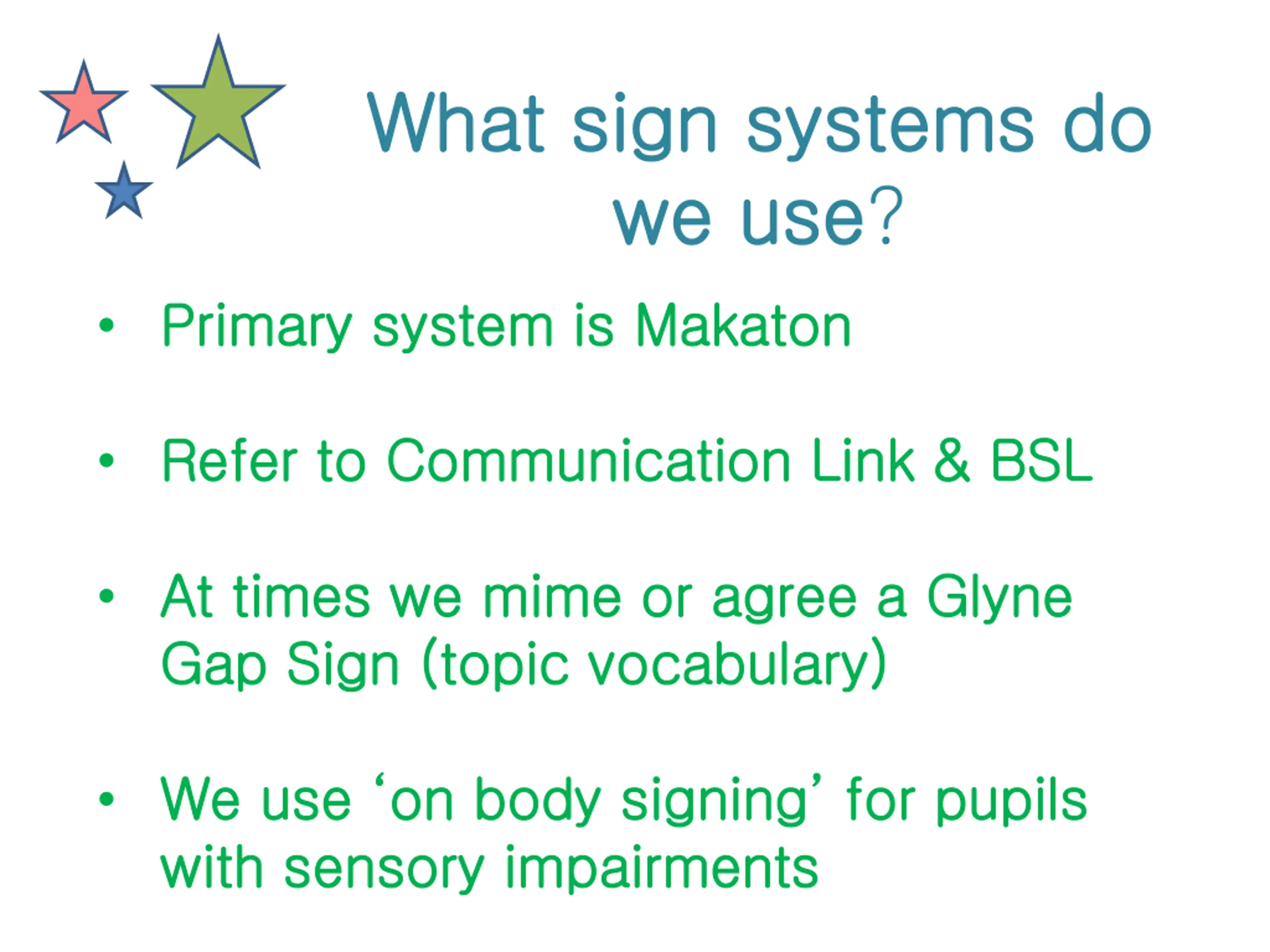 What sign systems do we use?

• Primary system is Makaton

• Refer to Communication Link & BSL

• At times we mime or agree a Glyne Gap Sign (topic vocabulary)

• We use ‘on body signing’ for pupils with sensory impairments